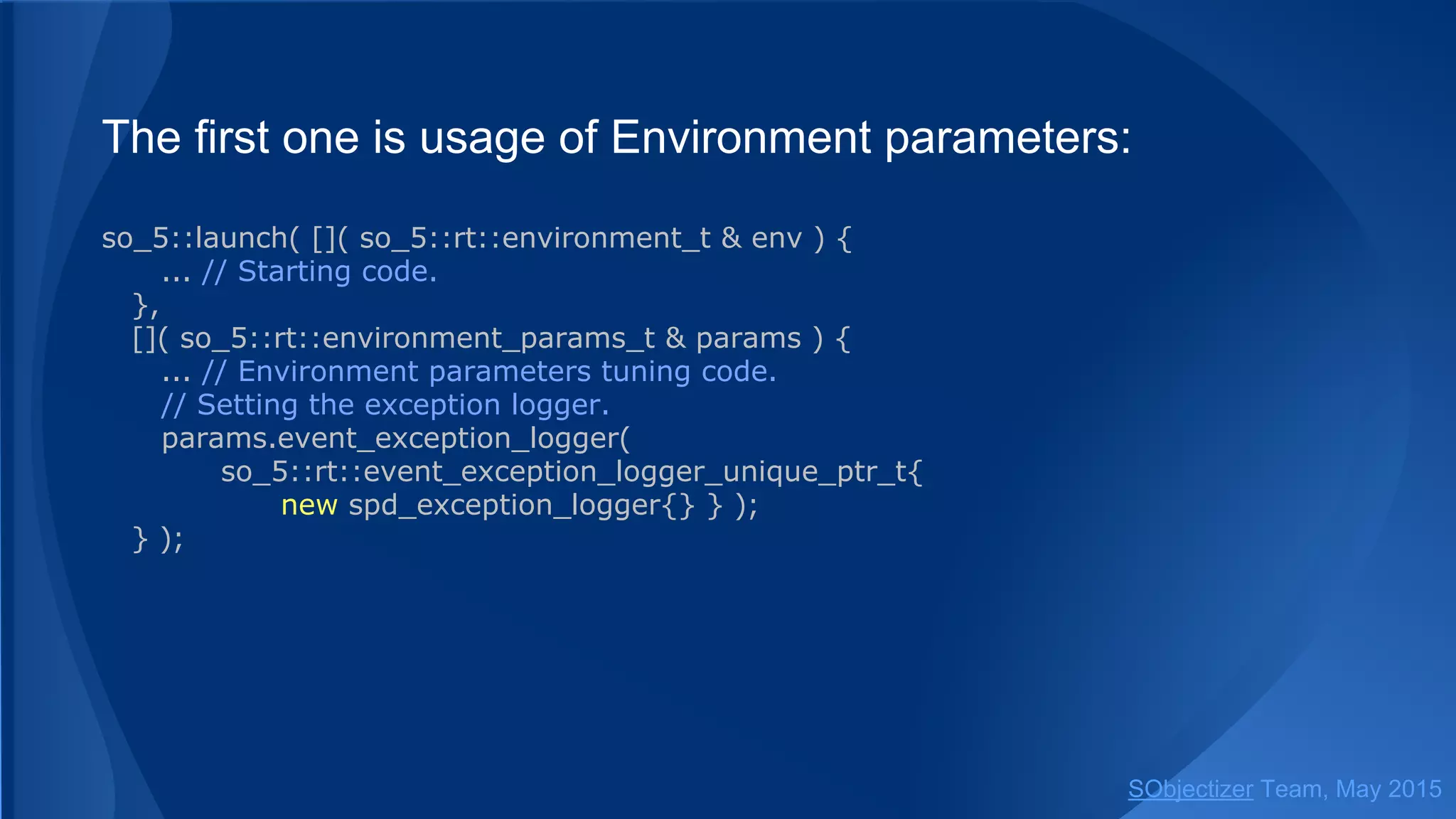 The first one is usage of Environment parameters:

so_5::launch( []( so_5::rt::environment_t & env ) {
    ... // Starting code.
  },
  []( so_5::rt::environment_params_t & params ) {
    ... // Environment parameters tuning code.
    // Setting the exception logger.
    params.event_exception_logger(
        so_5::rt::event_exception_logger_unique_ptr_t{
            new spd_exception_logger{} } );
  } );

SObjectizer Team, May 2015